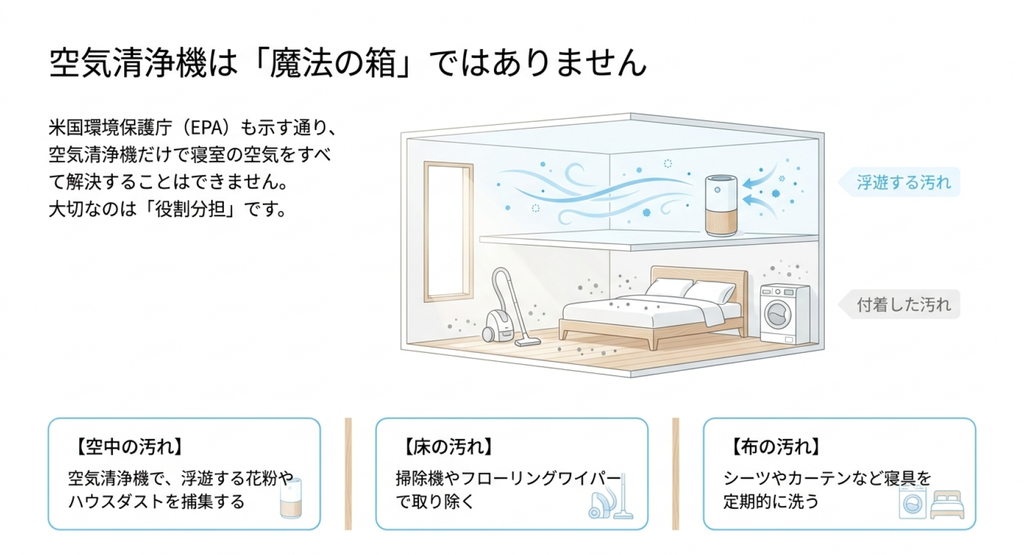 空気清浄機は「魔法の箱」ではありません

米国環境保護庁（EPA）も示す通り、空気清浄機だけで寝室の空気をすべて解決することはできません。
大切なのは「役割分担」です。

浮遊する汚れ

付着した汚れ

【空中の汚れ】
空気清浄機で、浮遊する花粉やハウスダストを捕集する

【床の汚れ】
掃除機やフローリングワイパーで取り除く

【布の汚れ】
シーツやカーテンなど寝具を定期的に洗う